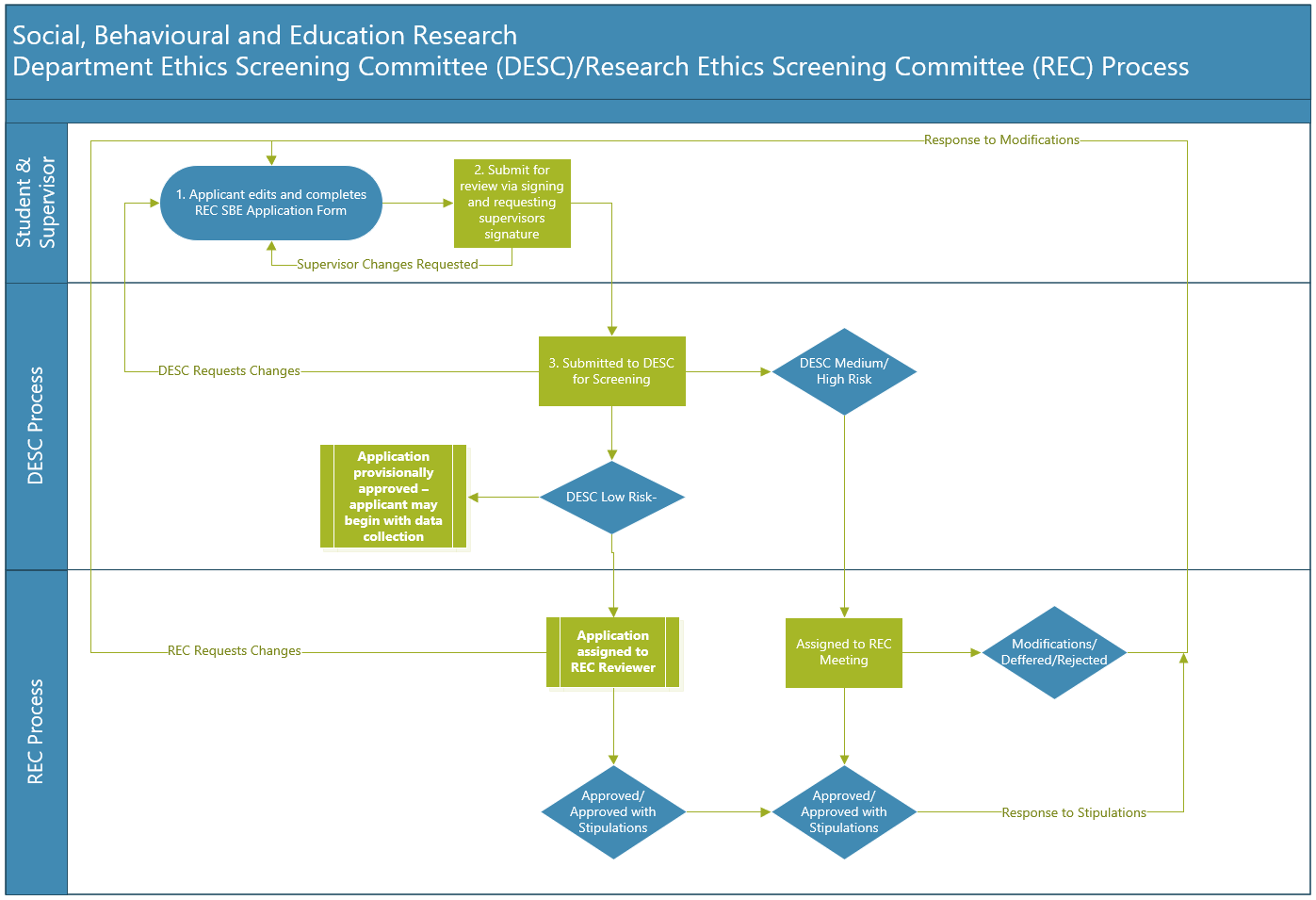 Social, Behavioural and Education Research
Department Ethics Screening Committee (DESC)/Research Ethics Screening Committee (REC) Process

Student & Supervisor

Response to Modifications

1. Applicant edits and completes REC SBE Application Form

2. Submit for review via signing and requesting supervisors signature

Supervisor Changes Requested

DESC Process

DESC Requests Changes

3. Submitted to DESC for Screening

DESC Medium/ High Risk

Application provisionally approved – applicant may begin with data collection

DESC Low Risk-

REC Process

REC Requests Changes

Application assigned to REC Reviewer

Assigned to REC Meeting

Modifications/ Deffered/Rejected

Approved/ Approved with Stipulations

Approved/ Approved with Stipulations

Response to Stipulations